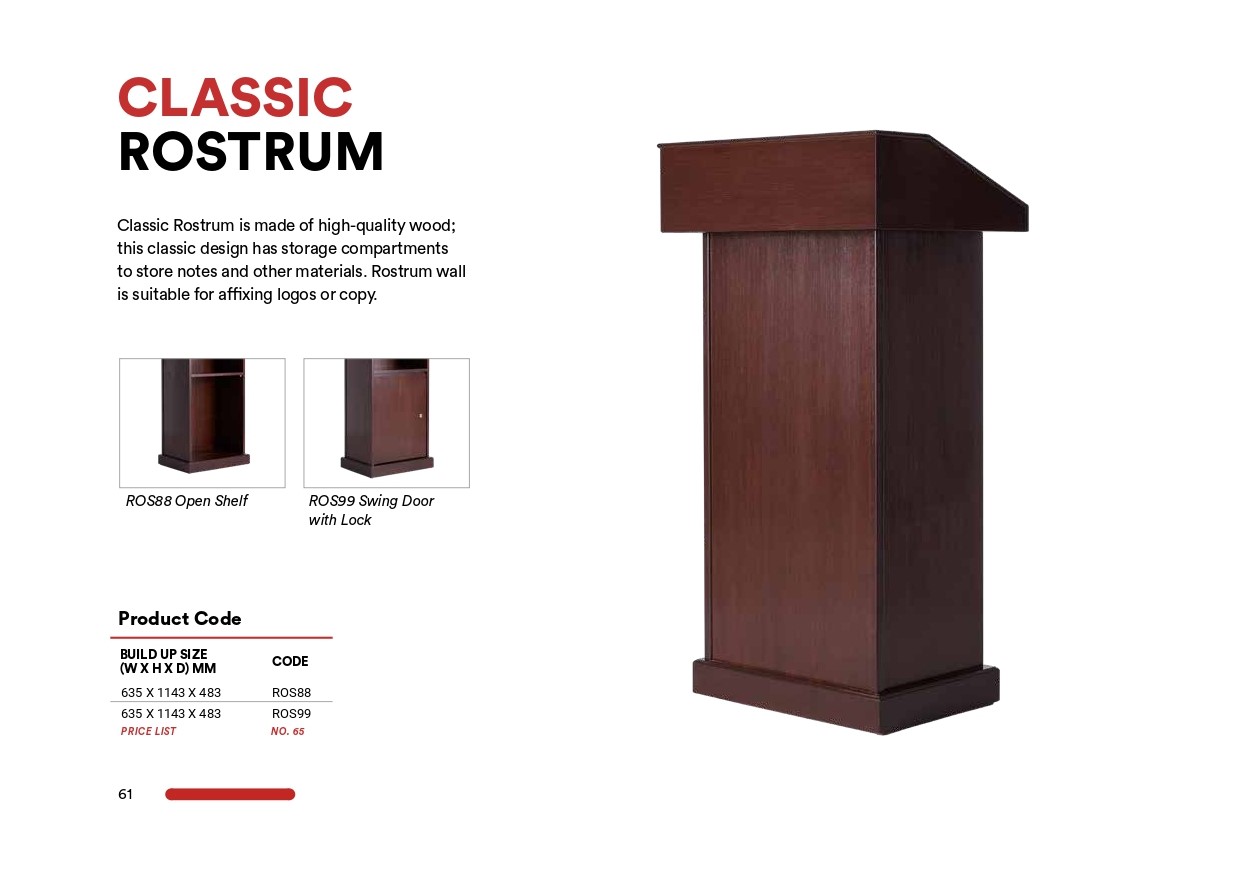 CLASSIC
ROSTRUM

Classic Rostrum is made of high-quality wood; this classic design has storage compartments to store notes and other materials. Rostrum wall is suitable for affixing logos or copy.

ROS88 Open Shelf

ROS99 Swing Door with Lock

Product Code

| BUILD UP SIZE (W X H X D) MM | CODE |
|---|---|
| 635 X 1143 X 483 | ROS88 |
| 635 X 1143 X 483 | ROS99 |
| PRICE LIST | NO. 65 |

61